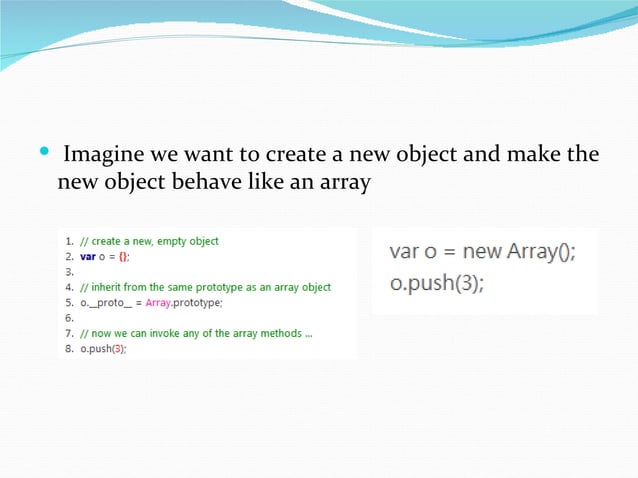 Imagine we want to create a new object and make the new object behave like an array

1. // create a new, empty object
2. var o = {};
3.
4. // inherit from the same prototype as an array object
5. o.__proto__ = Array.prototype;
6.
7. // now we can invoke any of the array methods ...
8. o.push(3);

var o = new Array();
o.push(3);